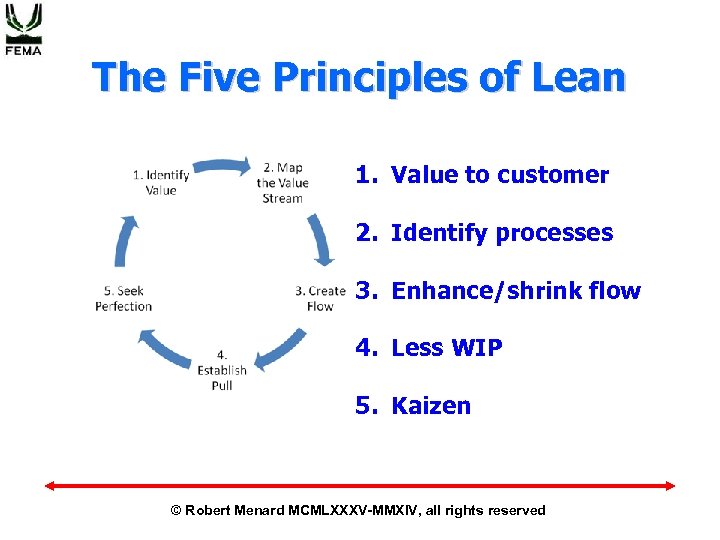 FEMA

The Five Principles of Lean

1. Identify Value

2. Map the Value Stream

3. Create Flow

4. Establish Pull

5. Seek Perfection

1. Value to customer

2. Identify processes

3. Enhance/shrink flow

4. Less WIP

5. Kaizen

© Robert Menard MCMLXXXV-MMXIV, all rights reserved